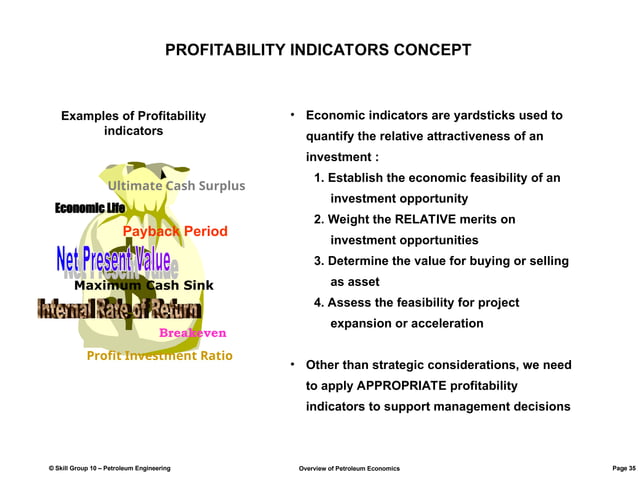 PROFITABILITY INDICATORS CONCEPT

Examples of Profitability indicators

Ultimate Cash Surplus
Economic Life
Payback Period
Net Present Value
Maximum Cash Sink
Internal Rate of Return
Breakeven
Profit Investment Ratio

• Economic indicators are yardsticks used to quantify the relative attractiveness of an investment :
1. Establish the economic feasibility of an investment opportunity
2. Weight the RELATIVE merits on investment opportunities
3. Determine the value for buying or selling as asset
4. Assess the feasibility for project expansion or acceleration

• Other than strategic considerations, we need to apply APPROPRIATE profitability indicators to support management decisions

© Skill Group 10 – Petroleum Engineering
Overview of Petroleum Economics
Page 35